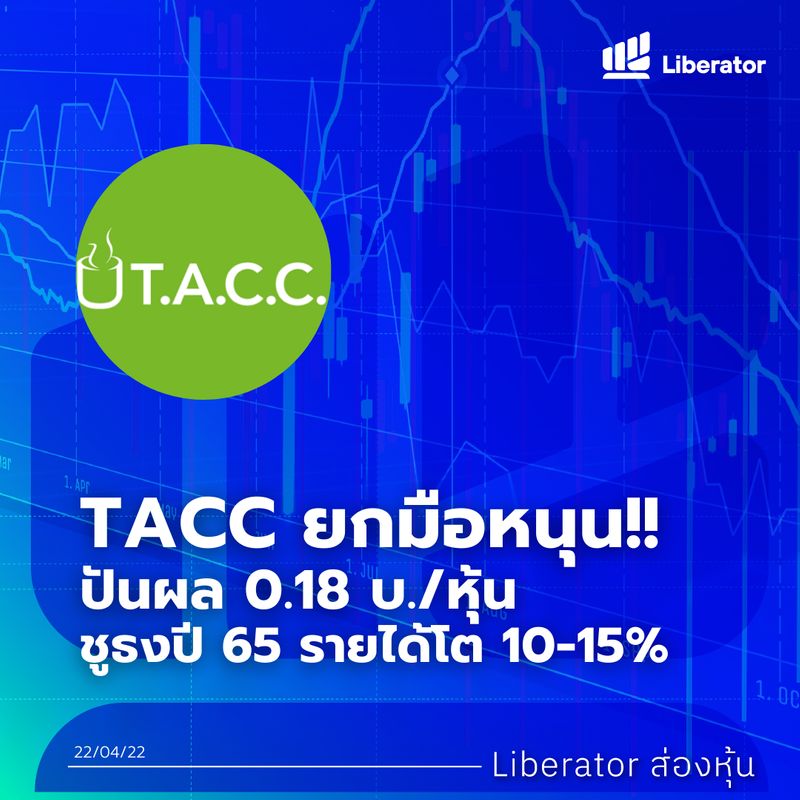 Liberator

T.A.C.C.

TACC ยกมือหนุน!!
ปันผล 0.18 บ./หุ้น
ชูธงปี 65 รายได้โต 10-15%

22/04/22

Liberator ส่องหุ้น